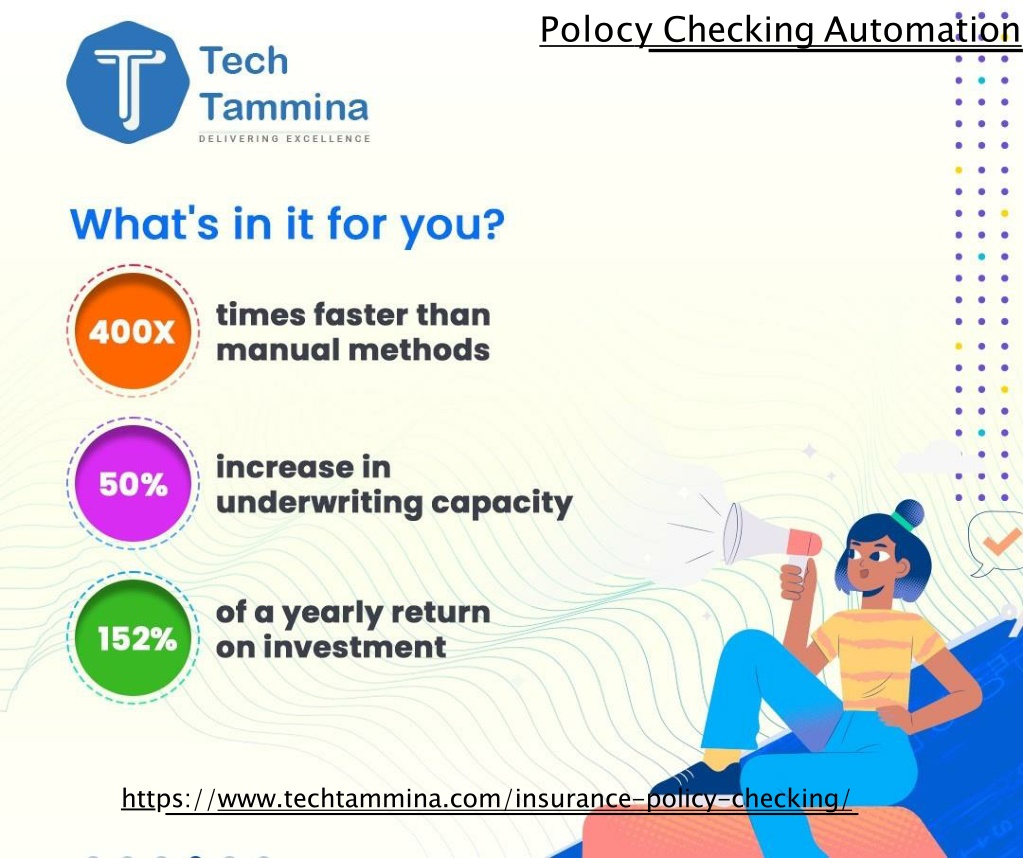 Polocy Checking Automation

Tech Tammina
DELIVERING EXCELLENCE

What's in it for you?

400X times faster than manual methods

50% increase in underwriting capacity

152% of a yearly return on investment

https://www.techtammina.com/insurance-policy-checking/